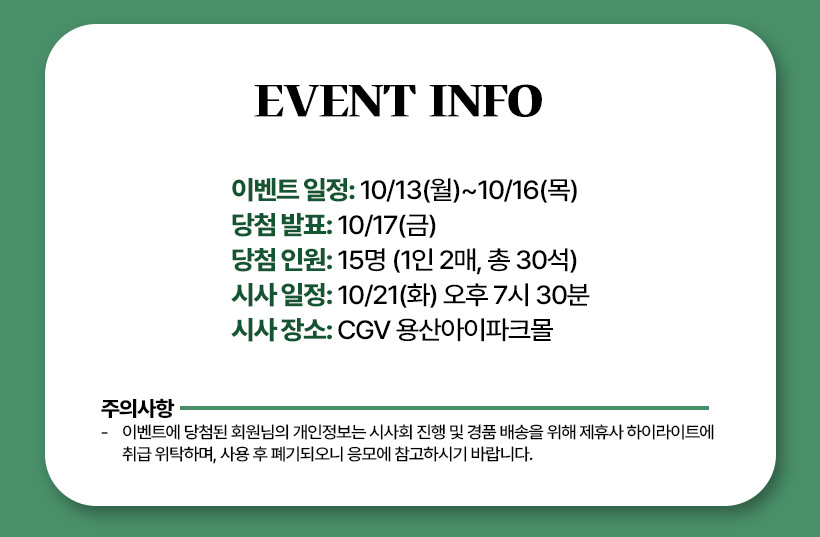 EVENT INFO

이벤트 일정: 10/13(월)~10/16(목)
당첨 발표: 10/17(금)
당첨 인원: 15명 (1인 2매, 총 30석)
시사 일정: 10/21(화) 오후 7시 30분
시사 장소: CGV 용산아이파크몰

주의사항

- 이벤트에 당첨된 회원님의 개인정보는 시사회 진행 및 경품 배송을 위해 제휴사 하이라이트에 취급 위탁하며, 사용 후 폐기되오니 응모에 참고하시기 바랍니다.